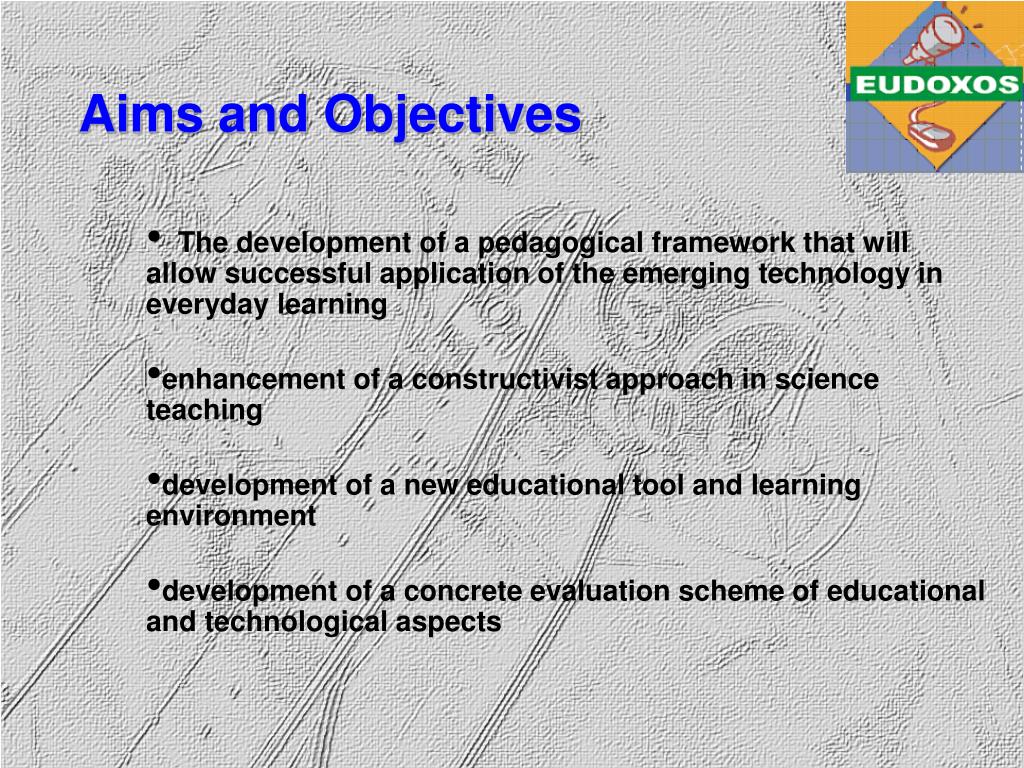 EUDOXOS

Aims and Objectives

• The development of a pedagogical framework that will allow successful application of the emerging technology in everyday learning

•enhancement of a constructivist approach in science teaching

•development of a new educational tool and learning environment

•development of a concrete evaluation scheme of educational and technological aspects